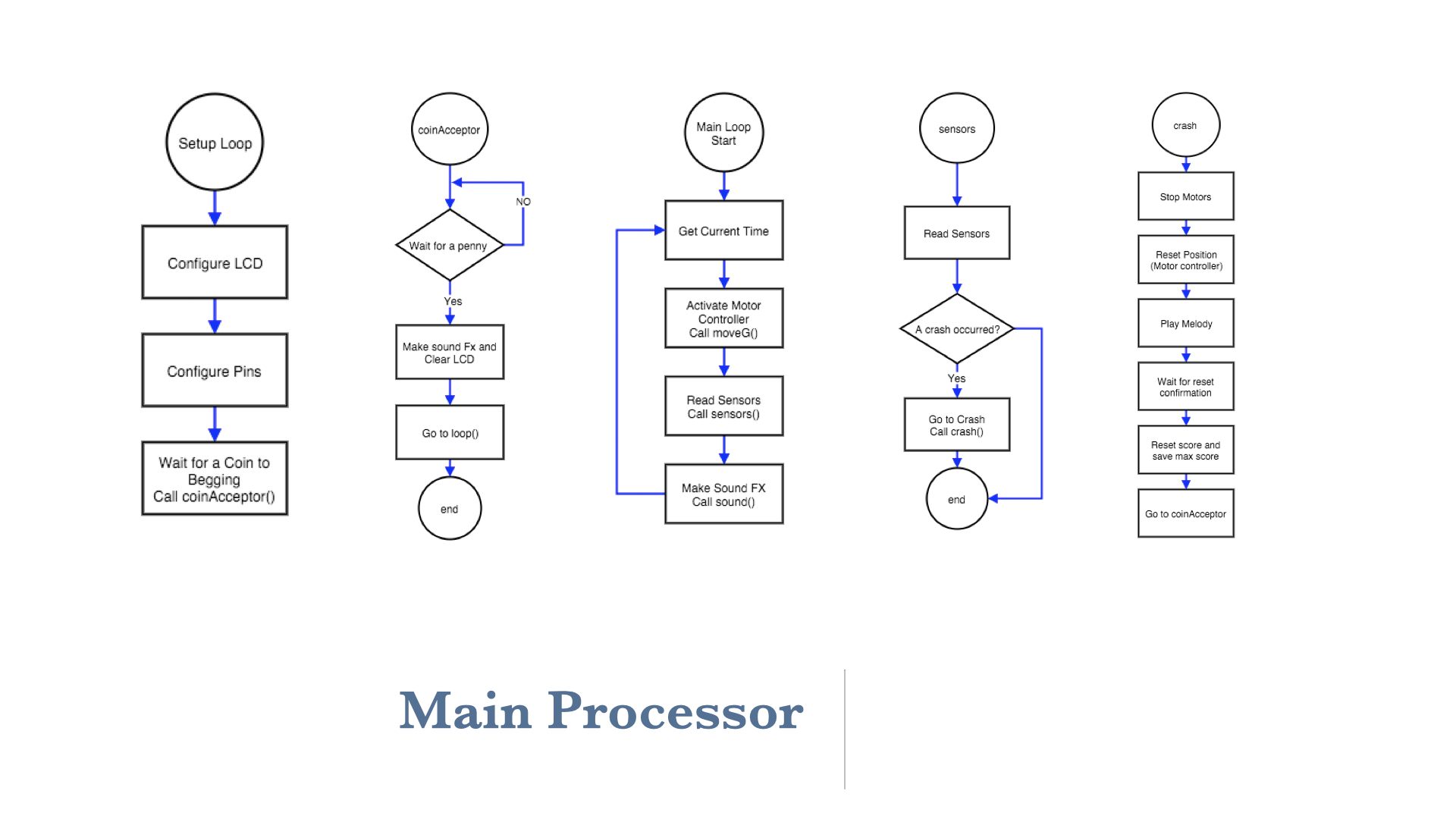 Setup Loop

Configure LCD

Configure Pins

Wait for a Coin to Begging
Call coinAcceptor()

coinAcceptor

NO

Wait for a penny

Yes

Make sound Fx and Clear LCD

Go to loop()

end

Main Loop Start

Get Current Time

Activate Motor Controller
Call moveG()

Read Sensors
Call sensors()

Make Sound FX
Call sound()

sensors

Read Sensors

A crash occurred?

Yes

Go to Crash
Call crash()

end

crash

Stop Motors

Reset Position (Motor controller)

Play Melody

Wait for reset confirmation

Reset score and save max score

Go to coinAcceptor

Main Processor